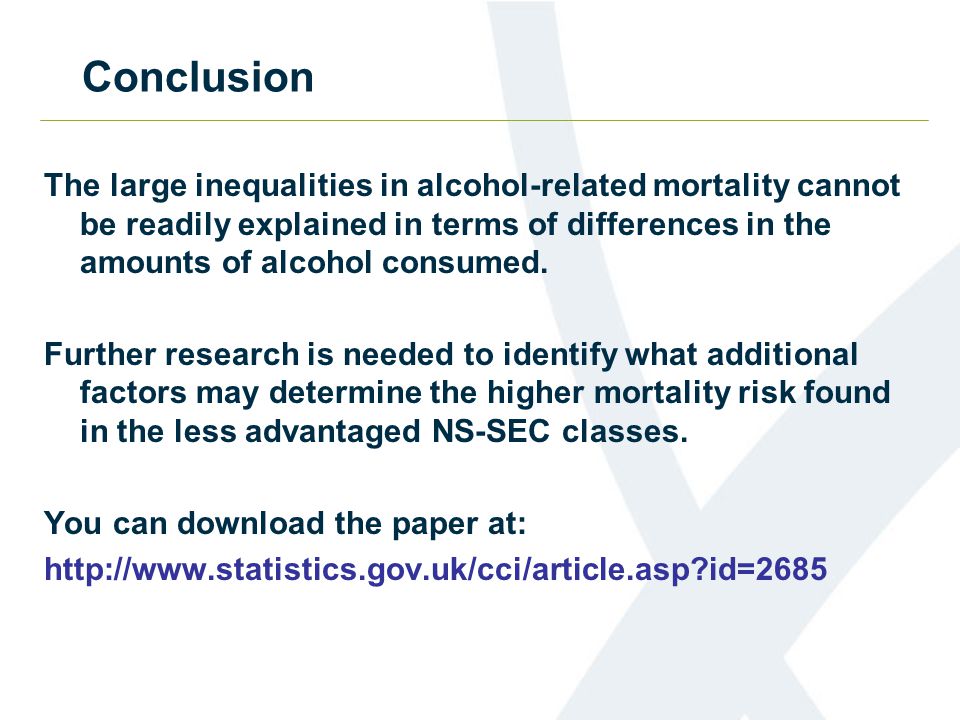 Conclusion

The large inequalities in alcohol-related mortality cannot be readily explained in terms of differences in the amounts of alcohol consumed.

Further research is needed to identify what additional factors may determine the higher mortality risk found in the less advantaged NS-SEC classes.

You can download the paper at:
http://www.statistics.gov.uk/cci/article.asp?id=2685